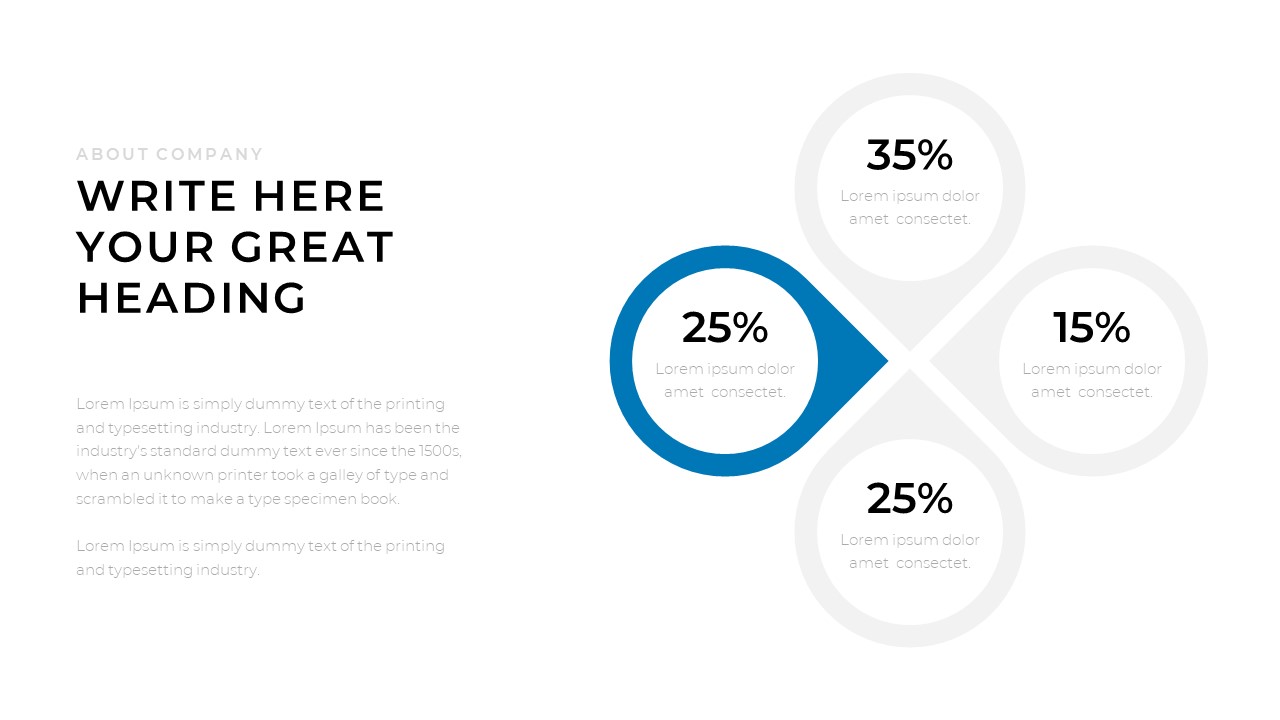 ABOUT COMPANY

WRITE HERE YOUR GREAT HEADING

Lorem Ipsum is simply dummy text of the printing and typesetting industry. Lorem Ipsum has been the industry's standard dummy text ever since the 1500s, when an unknown printer took a galley of type and scrambled it to make a type specimen book.

Lorem Ipsum is simply dummy text of the printing and typesetting industry.

35%
Lorem ipsum dolor amet consectet.

25%
Lorem ipsum dolor amet consectet.

15%
Lorem ipsum dolor amet consectet.

25%
Lorem ipsum dolor amet consectet.